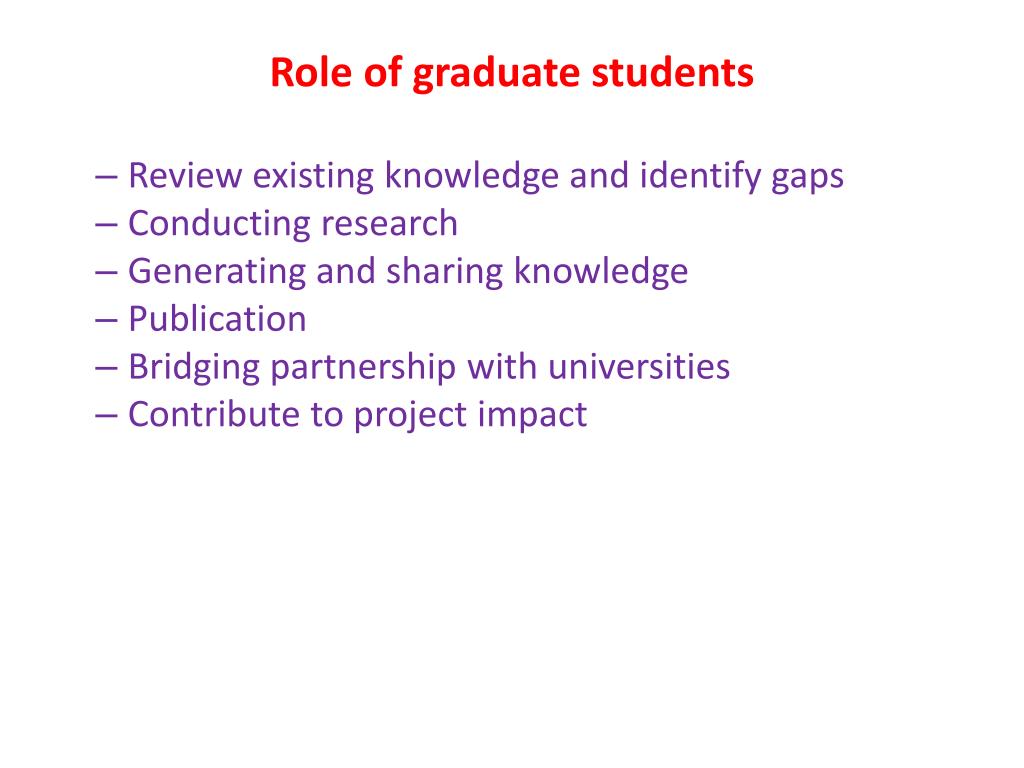 Role of graduate students

– Review existing knowledge and identify gaps
– Conducting research
– Generating and sharing knowledge
– Publication
– Bridging partnership with universities
– Contribute to project impact